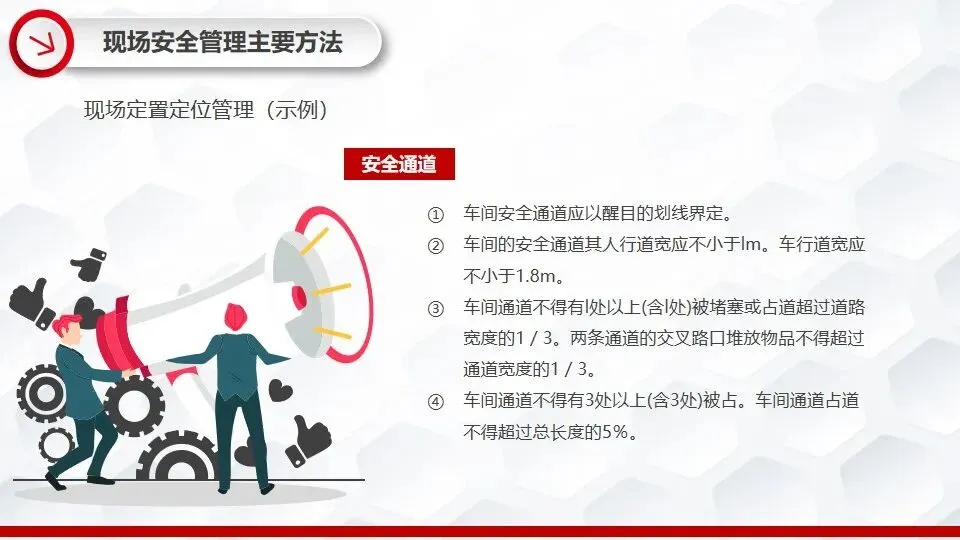 现场安全管理主要方法

现场定置定位管理（示例）

安全通道

① 车间安全通道应以醒目的划线界定。

② 车间的安全通道其人行道宽应不小于lm。车行道宽应不小于1.8m。

③ 车间通道不得有l处以上(含l处)被堵塞或占道超过道路宽度的1 / 3。两条通道的交叉路口堆放物品不得超过通道宽度的1 / 3。

④ 车间通道不得有3处以上(含3处)被占。车间通道占道不得超过总长度的5%。